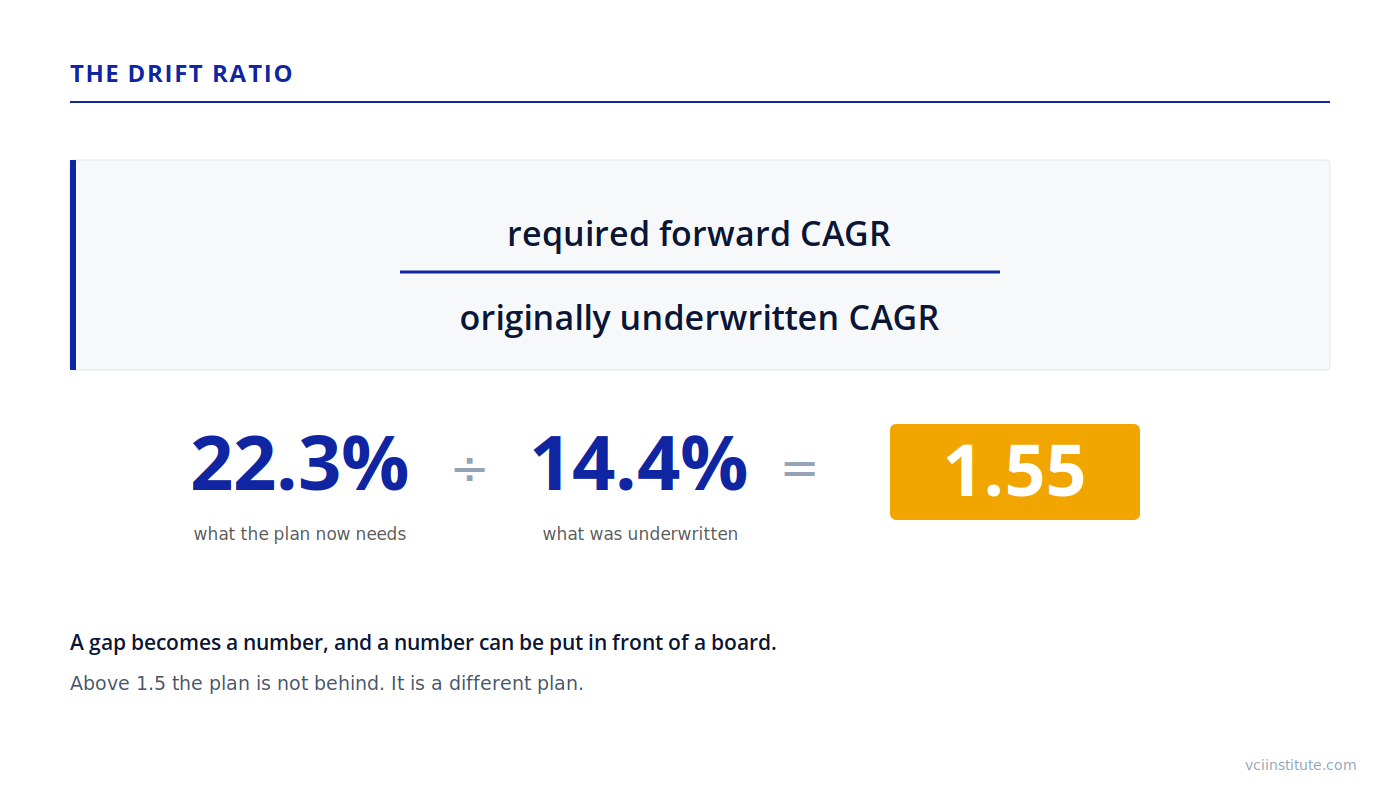 THE DRIFT RATIO

$\frac{\text{required forward CAGR}}{\text{originally underwritten CAGR}}$

22.3% ÷ 14.4% = 1.55

what the plan now needs

what was underwritten

A gap becomes a number, and a number can be put in front of a board.

Above 1.5 the plan is not behind. It is a different plan.

vciinstitute.com